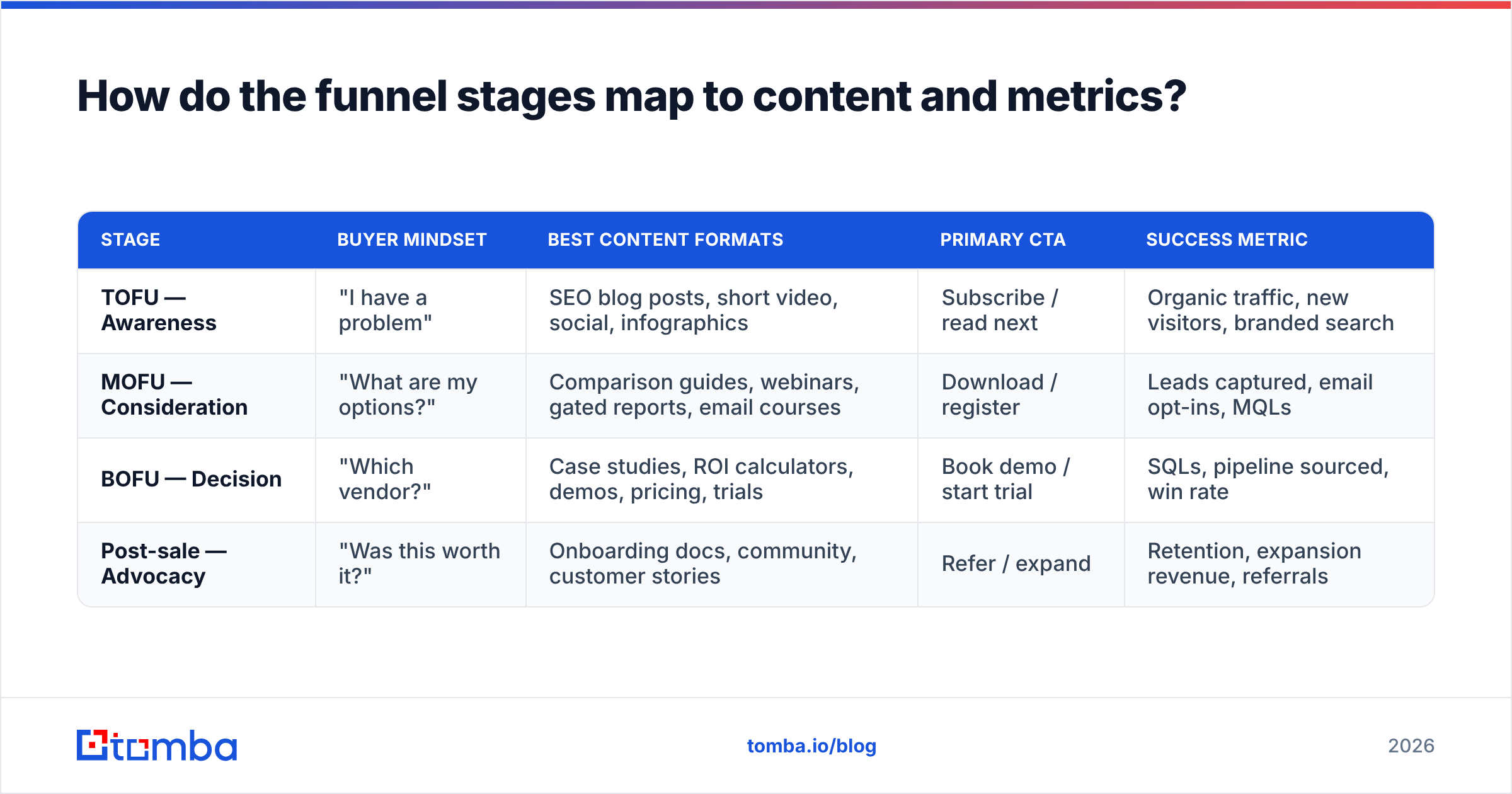 How do the funnel stages map to content and metrics?

| STAGE | BUYER MINDSET | BEST CONTENT FORMATS | PRIMARY CTA | SUCCESS METRIC |
|---|---|---|---|---|
| TOFU — Awareness | "I have a problem" | SEO blog posts, short video, social, infographics | Subscribe / read next | Organic traffic, new visitors, branded search |
| MOFU — Consideration | "What are my options?" | Comparison guides, webinars, gated reports, email courses | Download / register | Leads captured, email opt-ins, MQLs |
| BOFU — Decision | "Which vendor?" | Case studies, ROI calculators, demos, pricing, trials | Book demo / start trial | SQLs, pipeline sourced, win rate |
| Post-sale — Advocacy | "Was this worth it?" | Onboarding docs, community, customer stories | Refer / expand | Retention, expansion revenue, referrals |

tomba

tomba.io/blog

2026